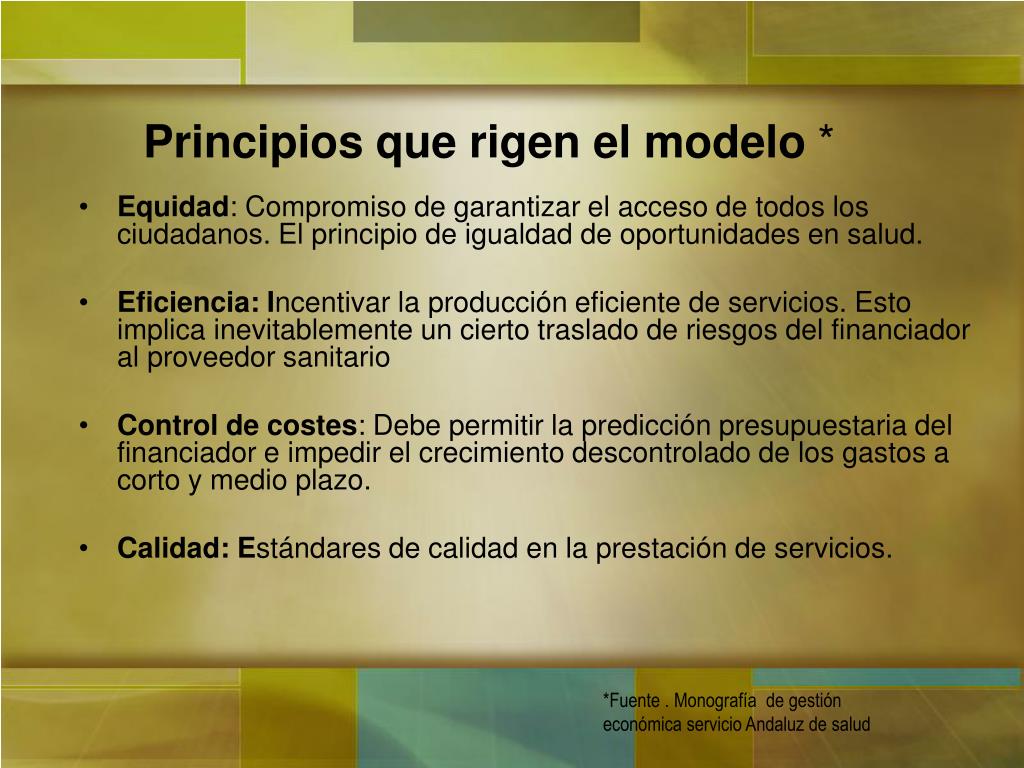 Principios que rigen el modelo *

• Equidad: Compromiso de garantizar el acceso de todos los ciudadanos. El principio de igualdad de oportunidades en salud.

• Eficiencia: Incentivar la producción eficiente de servicios. Esto implica inevitablemente un cierto traslado de riesgos del financiador al proveedor sanitario

• Control de costes: Debe permitir la predicción presupuestaria del financiador e impedir el crecimiento descontrolado de los gastos a corto y medio plazo.

• Calidad: Estándares de calidad en la prestación de servicios.

*Fuente . Monografía de gestión económica servicio Andaluz de salud